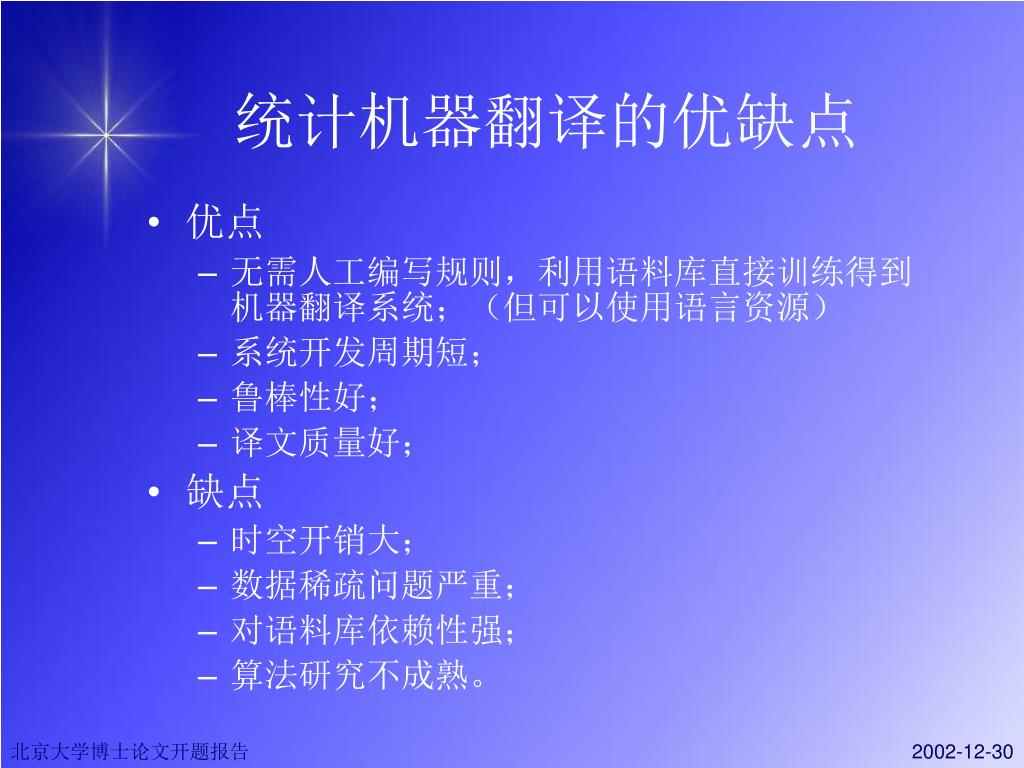 统计机器翻译的优缺点

• 优点
– 无需人工编写规则，利用语料库直接训练得到机器翻译系统；（但可以使用语言资源）
– 系统开发周期短；
– 鲁棒性好；
– 译文质量好；
• 缺点
– 时空开销大；
– 数据稀疏问题严重；
– 对语料库依赖性强；
– 算法研究不成熟。

北京大学博士论文开题报告

2002-12-30